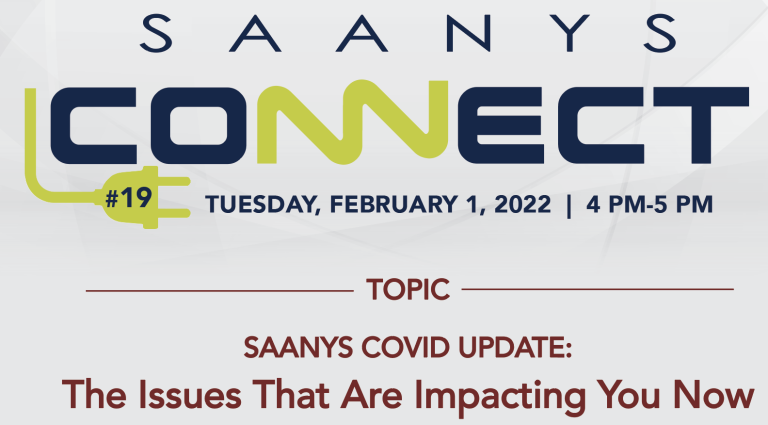 SAANYS

CONNECT

#19

TUESDAY, FEBRUARY 1, 2022 | 4 PM-5 PM

TOPIC

SAANYS COVID UPDATE:

The Issues That Are Impacting You Now